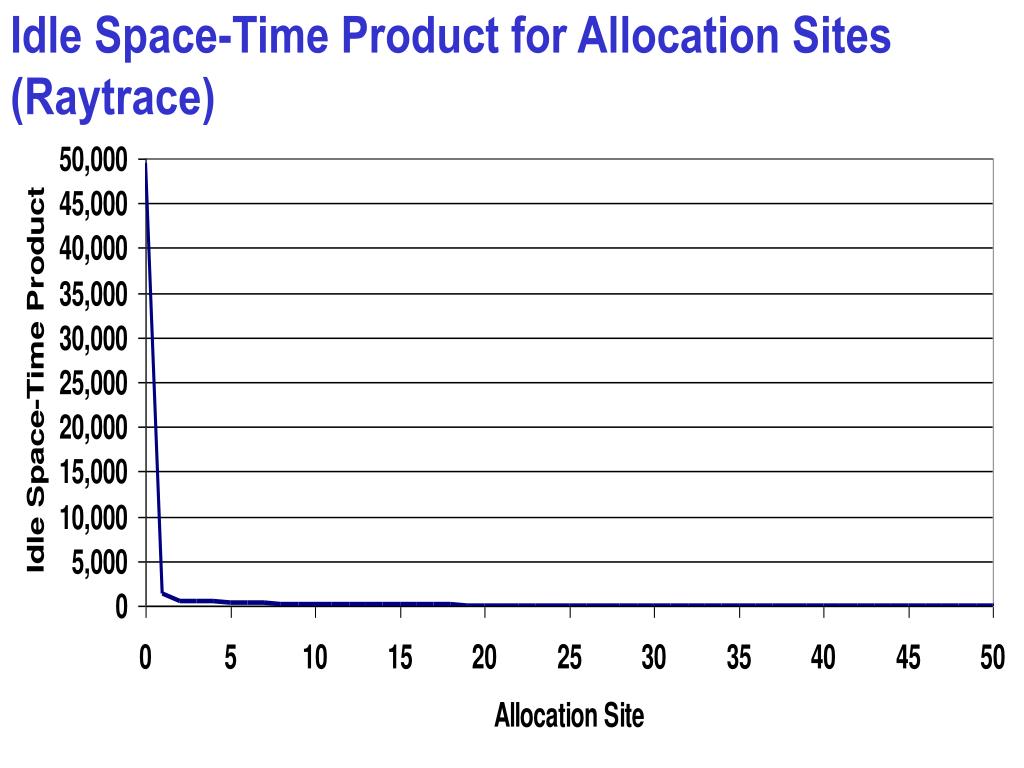 Idle Space-Time Product for Allocation Sites (Raytrace)

Idle Space-Time Product

50,000
45,000
40,000
35,000
30,000
25,000
20,000
15,000
10,000
5,000
0

0 5 10 15 20 25 30 35 40 45 50

Allocation Site